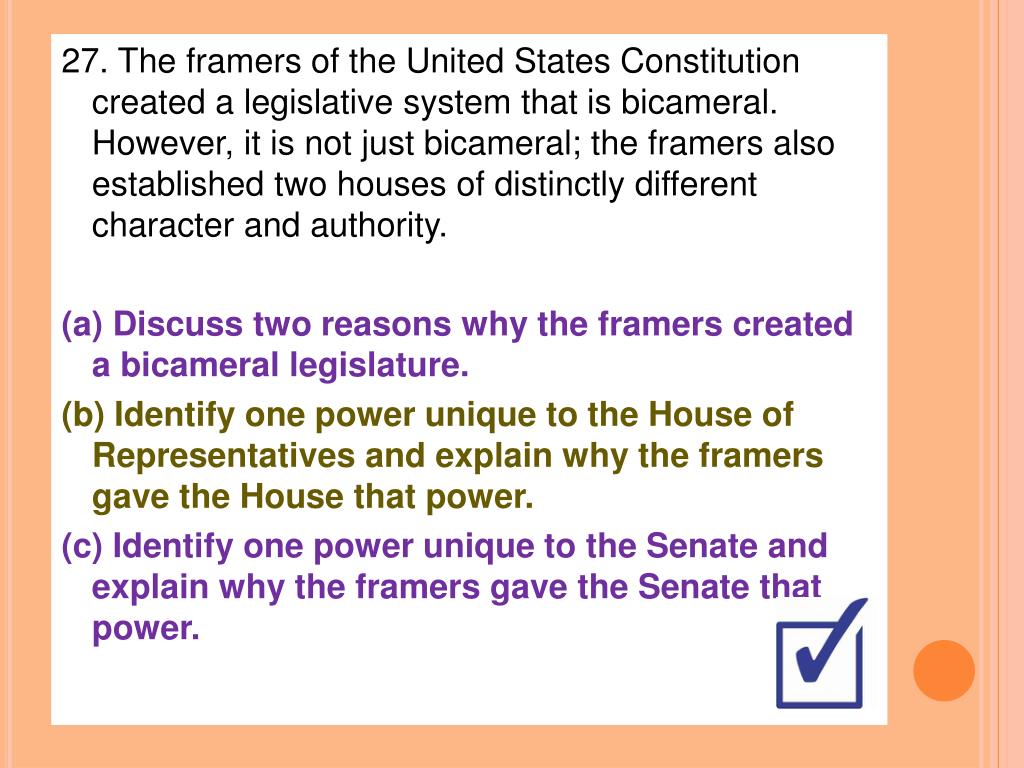 27. The framers of the United States Constitution created a legislative system that is bicameral. However, it is not just bicameral; the framers also established two houses of distinctly different character and authority.

(a) Discuss two reasons why the framers created a bicameral legislature.

(b) Identify one power unique to the House of Representatives and explain why the framers gave the House that power.

(c) Identify one power unique to the Senate and explain why the framers gave the Senate that power.